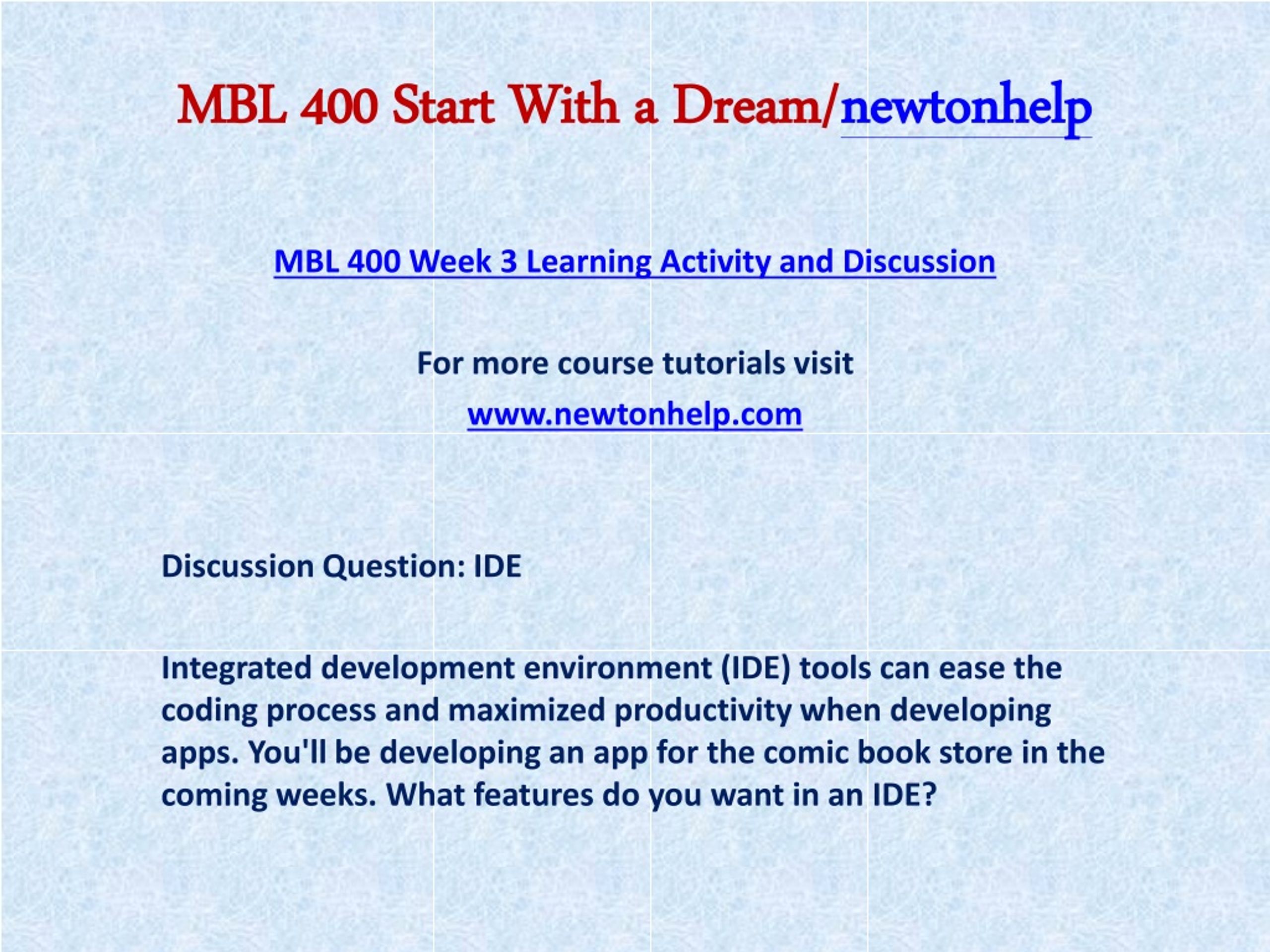 MBL 400 Start With a Dream/newtonhelp

MBL 400 Week 3 Learning Activity and Discussion

For more course tutorials visit

www.newtonhelp.com

Discussion Question: IDE

Integrated development environment (IDE) tools can ease the coding process and maximized productivity when developing apps. You'll be developing an app for the comic book store in the coming weeks. What features do you want in an IDE?